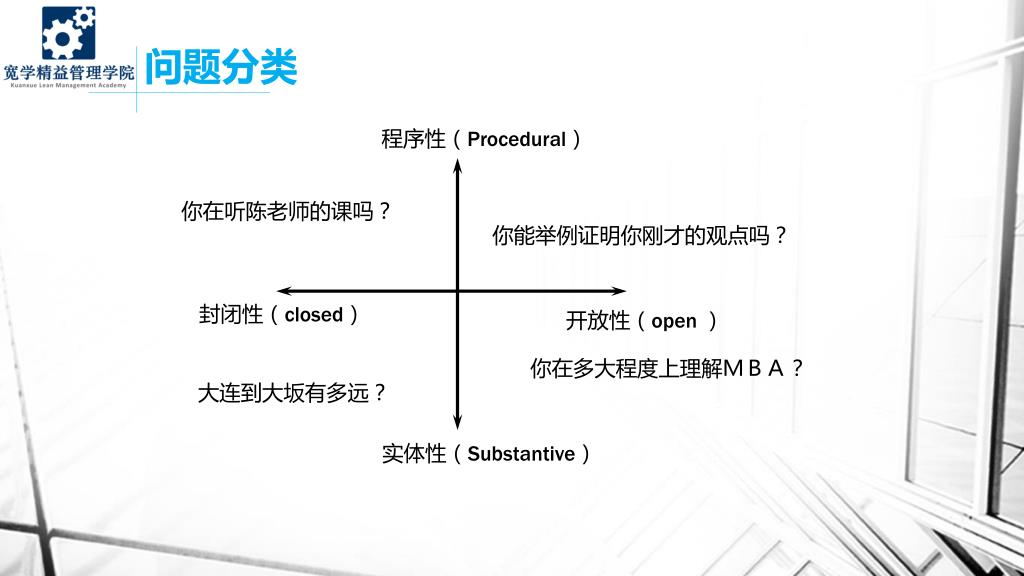 宽学精益管理学院
Kuanxue Lean Management Academy

问题分类

程序性（Procedural）

你在听陈老师的课吗？

你能举例证明你刚才的观点吗？

封闭性（closed）

开放性（open ）

你在多大程度上理解ＭＢＡ？

大连到大坂有多远？

实体性（Substantive）